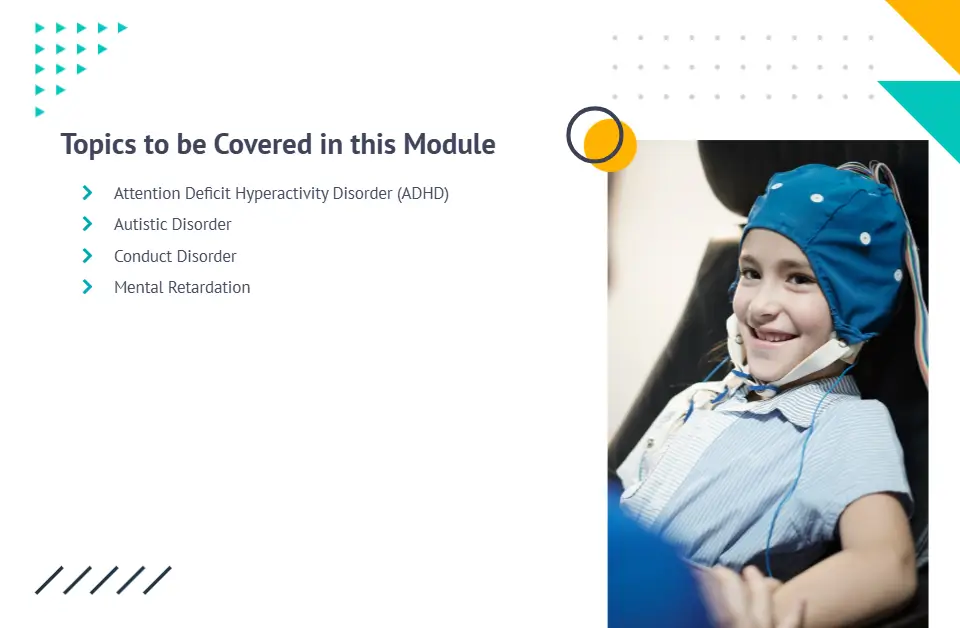 Topics to be Covered in this Module

Attention Deficit Hyperactivity Disorder (ADHD)

Autistic Disorder

Conduct Disorder

Mental Retardation